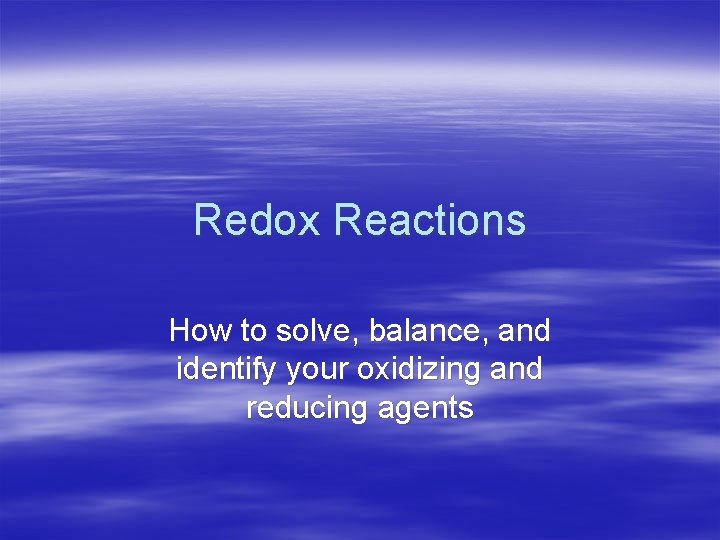 Redox Reactions

How to solve, balance, and identify your oxidizing and reducing agents